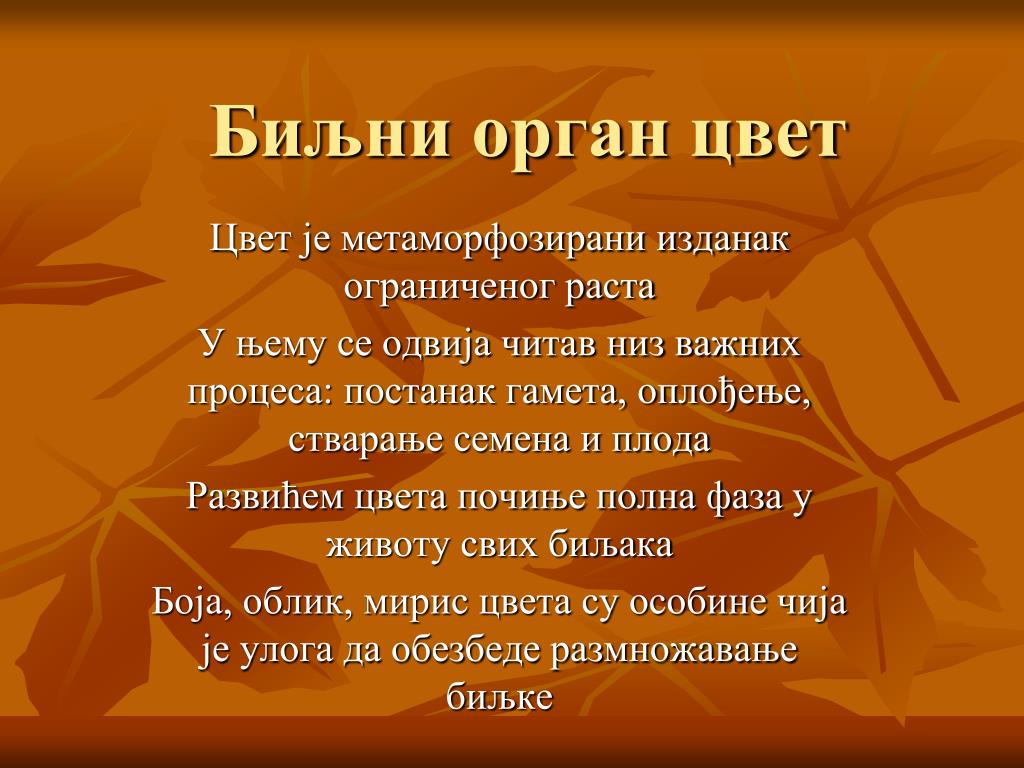 Биљни орган цвет

Цвет је метаморфозирани изданак ограниченог раста

У њему се одвија читав низ важних процеса: постанак гамета, оплођење, стварање семена и плода

Развићем цвета почиње полна фаза у животу свих биљака

Боја, облик, мирис цвета су особине чија је улога да обезбеде размножавање биљке